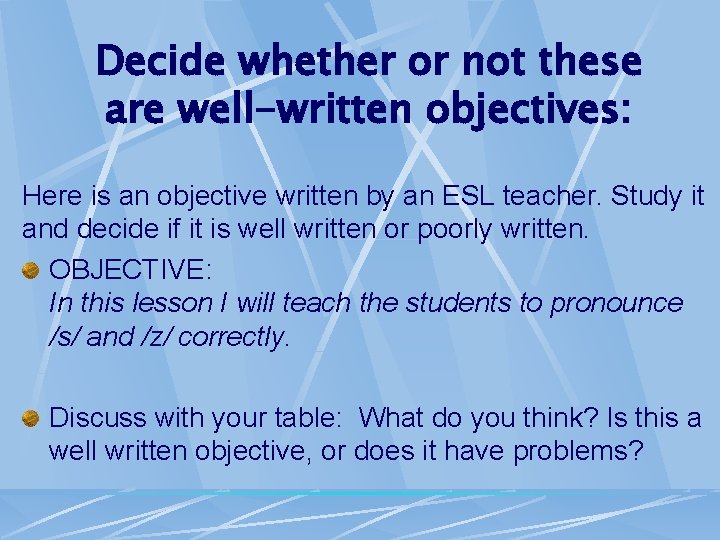 Decide whether or not these are well-written objectives:

Here is an objective written by an ESL teacher. Study it and decide if it is well written or poorly written.

OBJECTIVE:
In this lesson I will teach the students to pronounce /s/ and /z/ correctly.

Discuss with your table: What do you think? Is this a well written objective, or does it have problems?